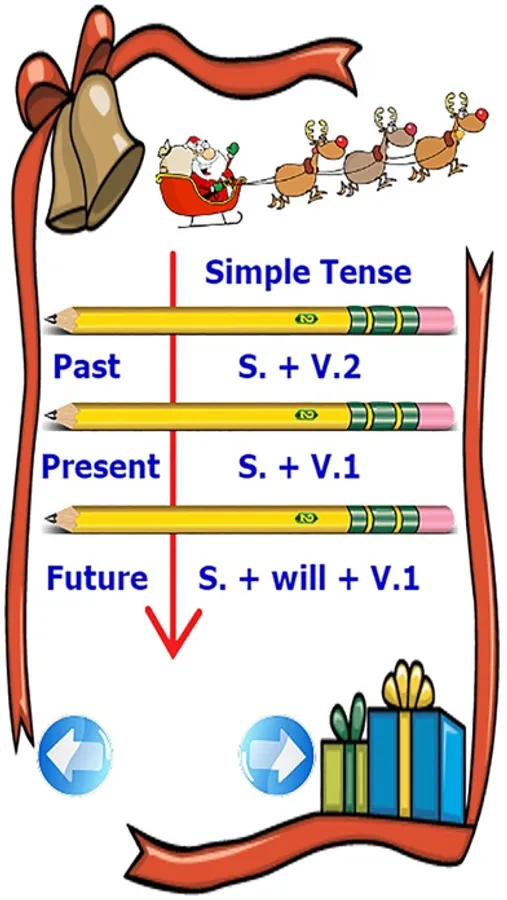 | | Simple Tense |
|---|---|
| Past | S. + V.2 |
| Present | S. + V.1 |
| Future | S. + will + V.1 |